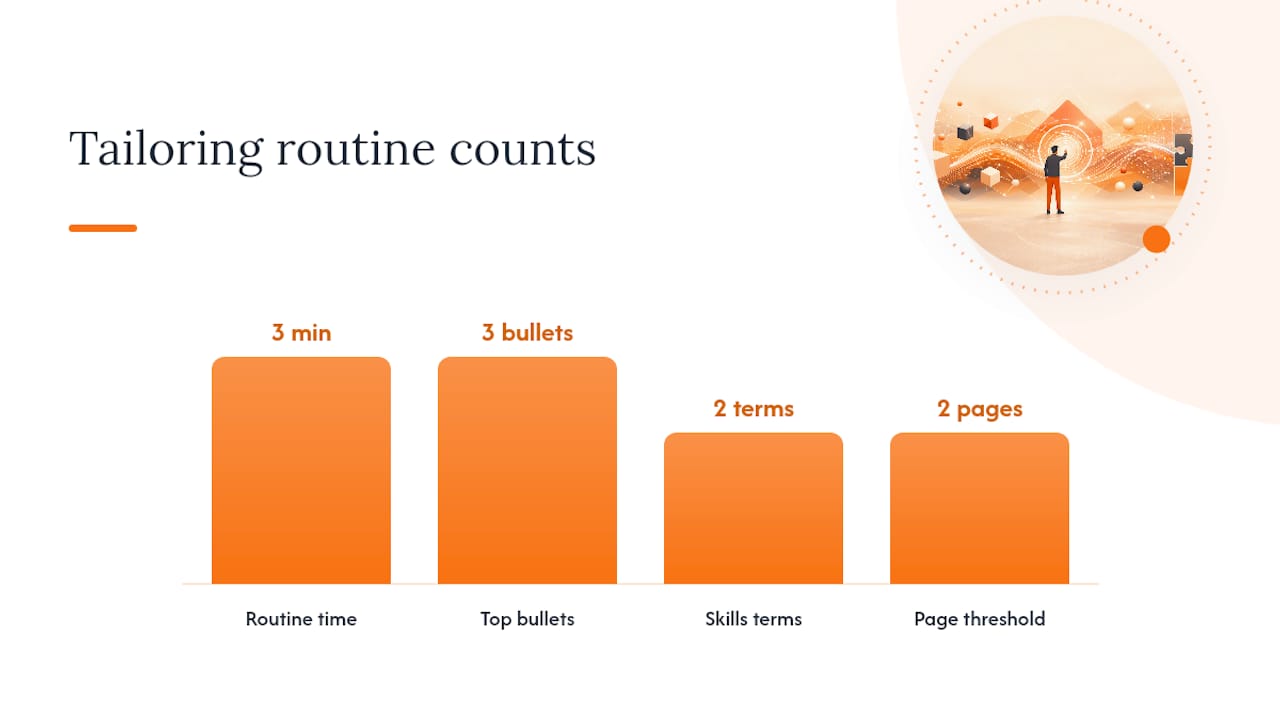 Tailoring routine counts

3 min
3 bullets
2 terms
2 pages

Routine time
Top bullets
Skills terms
Page threshold